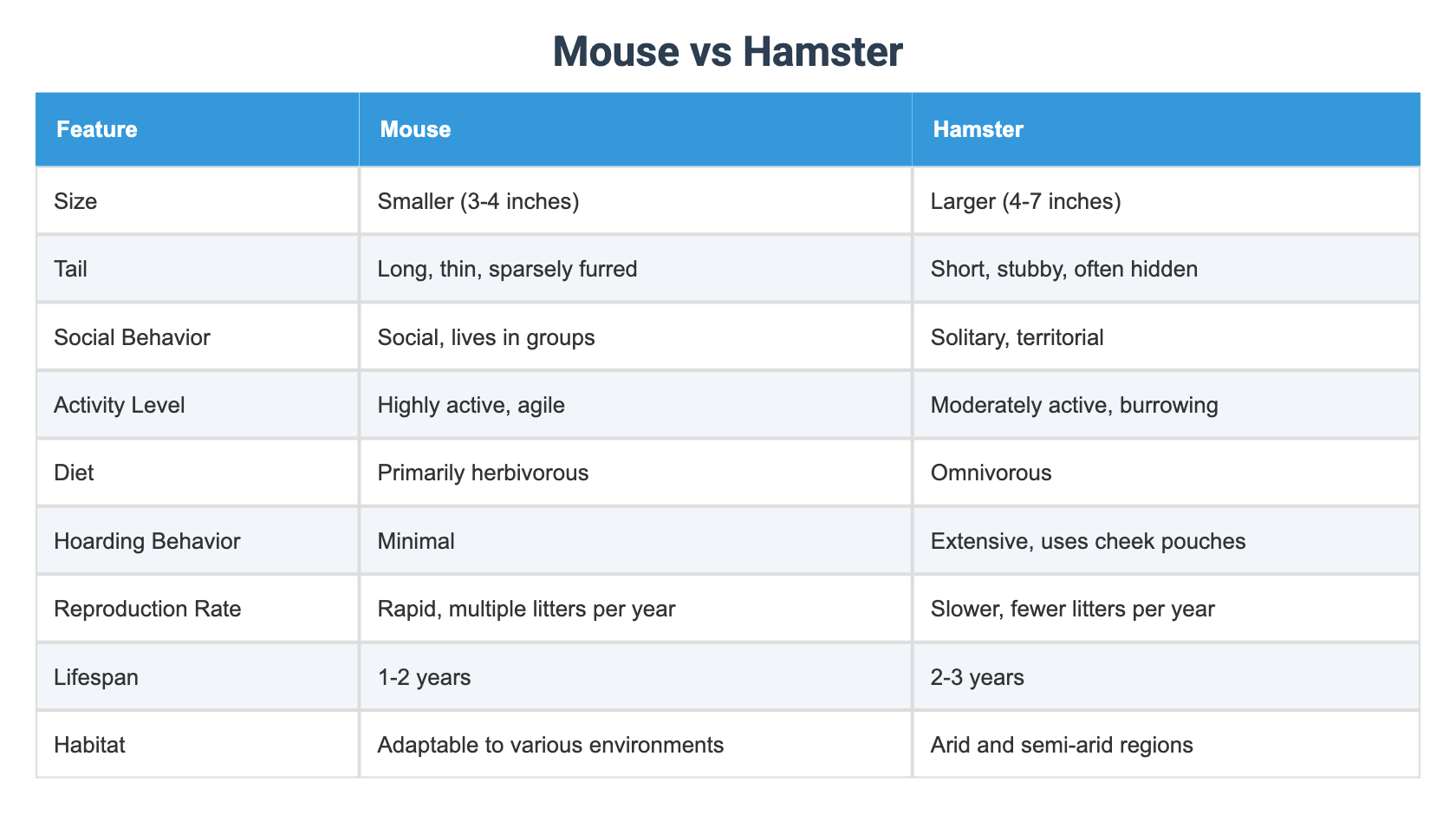 Mouse vs Hamster

| Feature | Mouse | Hamster |
|---|---|---|
| Size | Smaller (3-4 inches) | Larger (4-7 inches) |
| Tail | Long, thin, sparsely furred | Short, stubby, often hidden |
| Social Behavior | Social, lives in groups | Solitary, territorial |
| Activity Level | Highly active, agile | Moderately active, burrowing |
| Diet | Primarily herbivorous | Omnivorous |
| Hoarding Behavior | Minimal | Extensive, uses cheek pouches |
| Reproduction Rate | Rapid, multiple litters per year | Slower, fewer litters per year |
| Lifespan | 1-2 years | 2-3 years |
| Habitat | Adaptable to various environments | Arid and semi-arid regions |